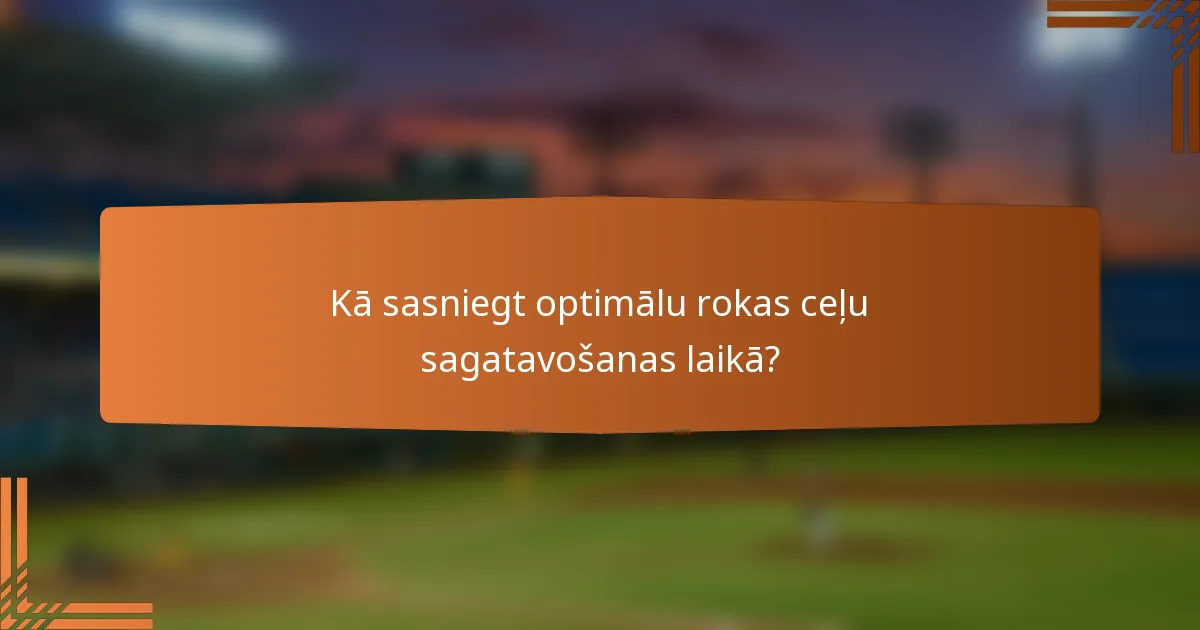 Kā sasniegt optimālu rokas ceļu sagatavošanas laikā?